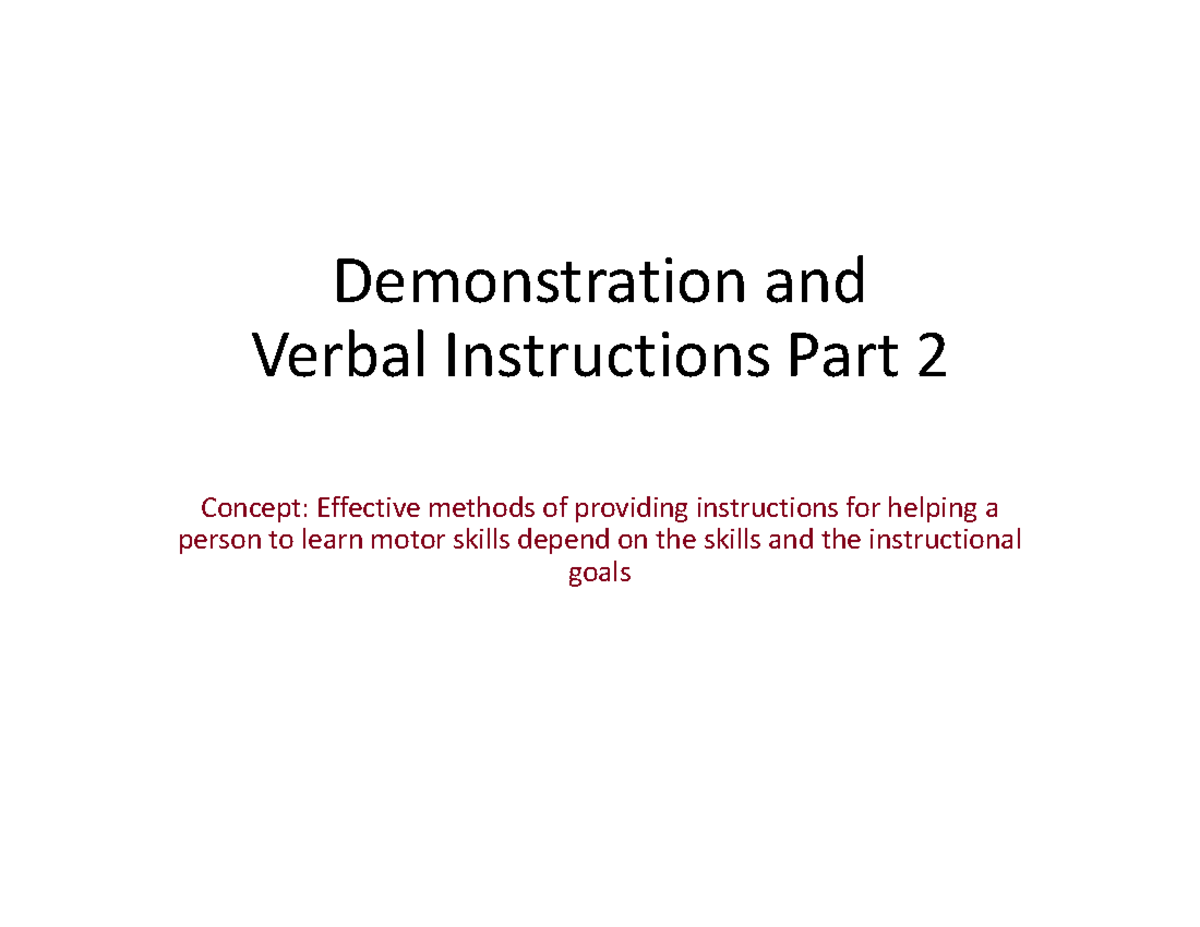 Demonstration and
Verbal Instructions Part 2

Concept: Effective methods of providing instructions for helping a person to learn motor skills depend on the skills and the instructional goals